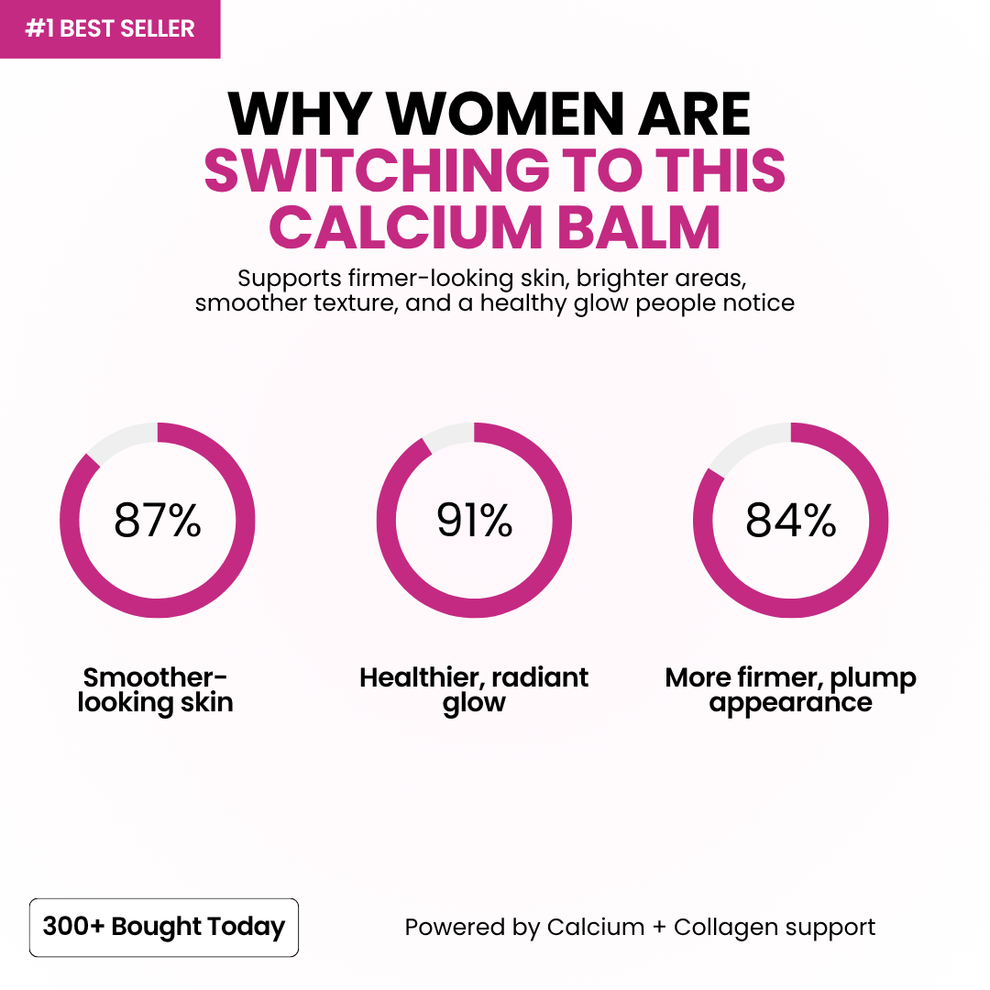 #1 BEST SELLER

WHY WOMEN ARE SWITCHING TO THIS CALCIUM BALM

Supports firmer-looking skin, brighter areas, smoother texture, and a healthy glow people notice

87%

Smoother-looking skin

91%

Healthier, radiant glow

84%

More firmer, plump appearance

300+ Bought Today

Powered by Calcium + Collagen support